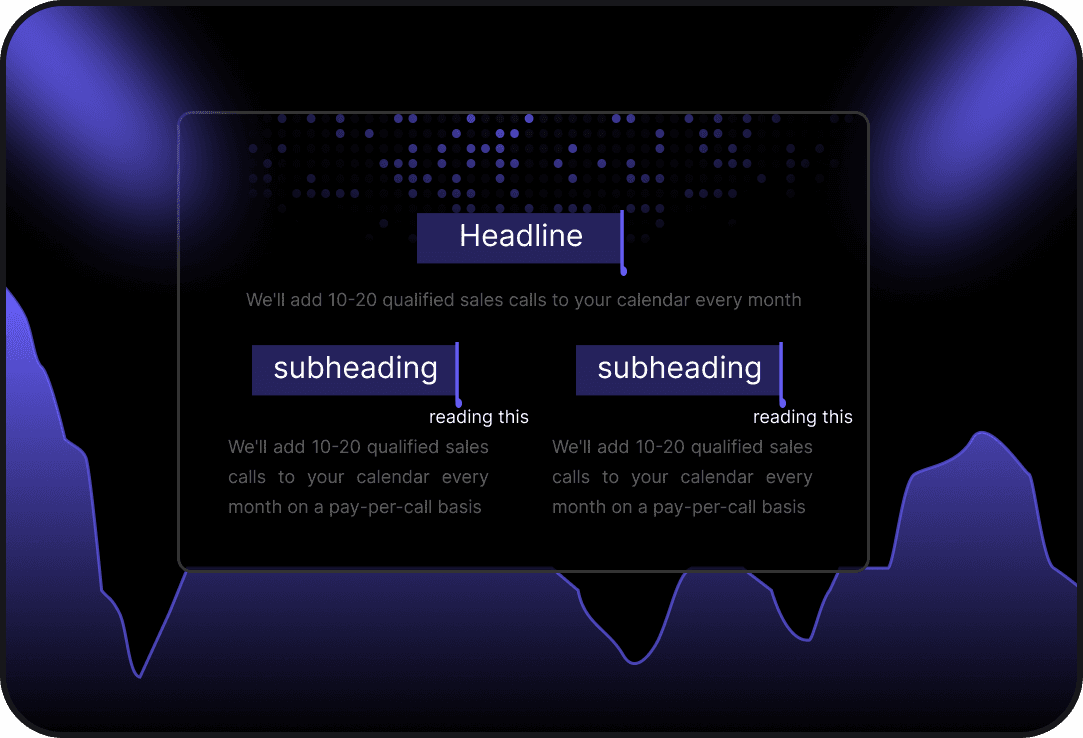 Headline

We'll add 10-20 qualified sales calls to your calendar every month

subheading

reading this

We'll add 10-20 qualified sales calls to your calendar every month on a pay-per-call basis

subheading

reading this

We'll add 10-20 qualified sales calls to your calendar every month on a pay-per-call basis